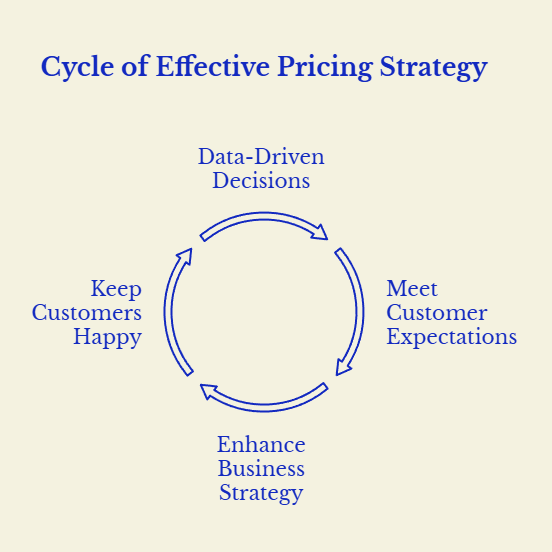 Cycle of Effective Pricing Strategy

Data-Driven Decisions

Meet Customer Expectations

Enhance Business Strategy

Keep Customers Happy